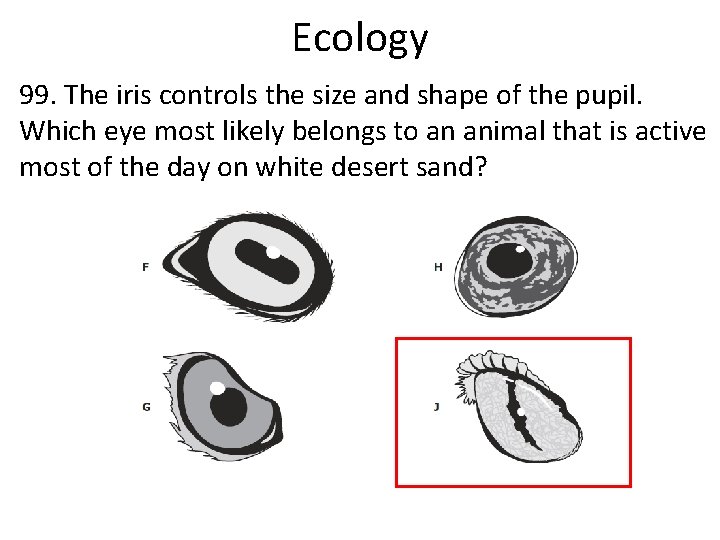 Ecology

99. The iris controls the size and shape of the pupil. Which eye most likely belongs to an animal that is active most of the day on white desert sand?

F

H

G

J